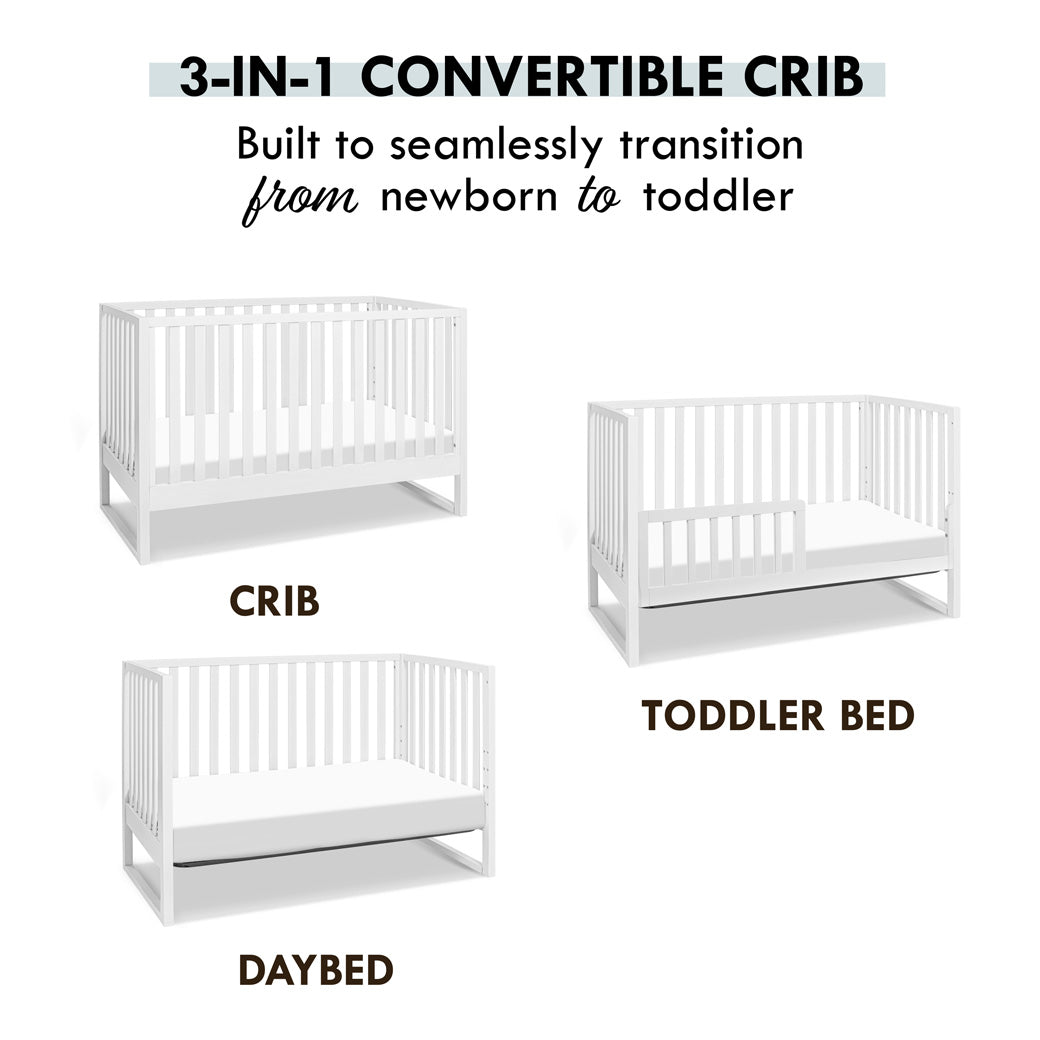 3-IN-1 CONVERTIBLE CRIB

Built to seamlessly transition from newborn to toddler

CRIB

TODDLER BED

DAYBED